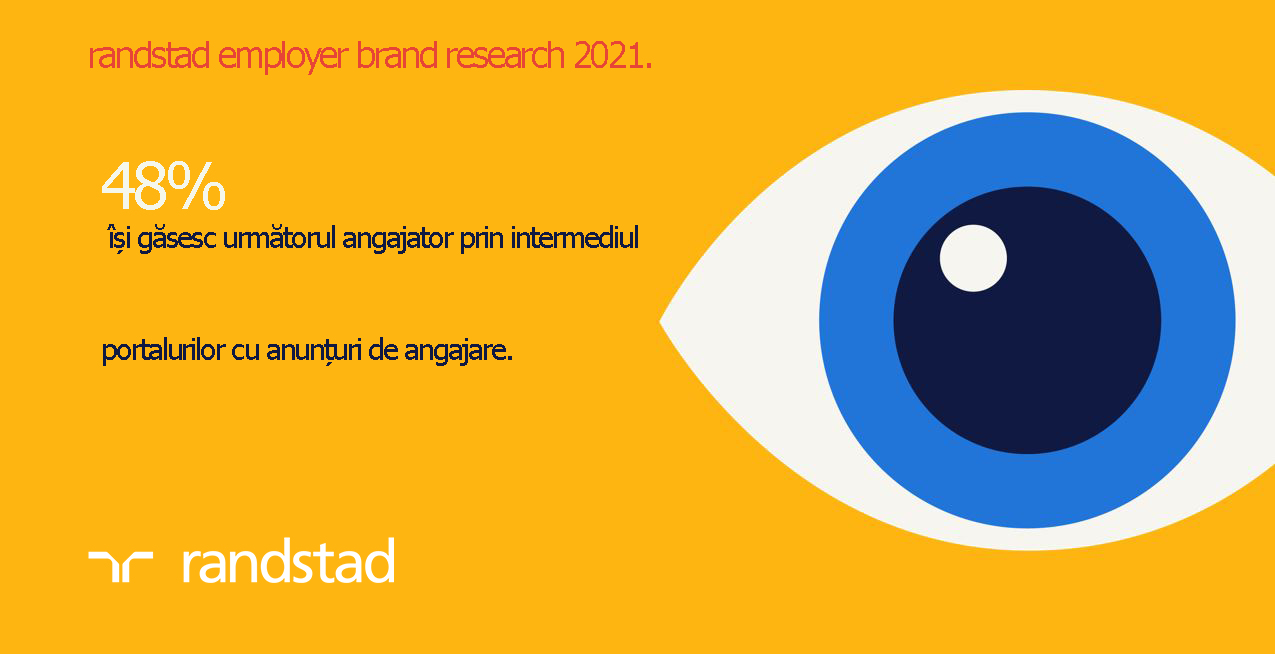 randstad employer brand research 2021.

48%

își găsesc următorul angajator prin intermediul

portalurilor cu anunțuri de angajare.

randstad